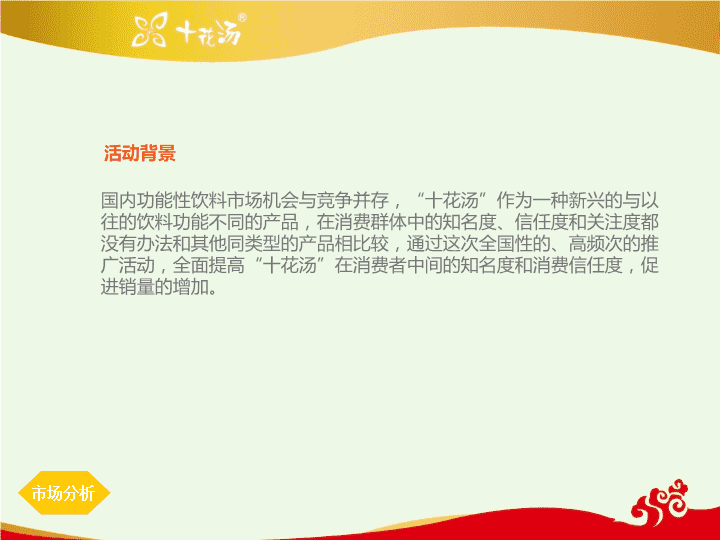 十花汤®

活动背景

国内功能性饮料市场机会与竞争并存，“十花汤”作为一种新兴的与以往的饮料功能不同的产品，在消费群体中的知名度、信任度和关注度都没有办法和其他同类型的产品相比较，通过这次全国性的、高频次的推广活动，全面提高“十花汤”在消费者中间的知名度和消费信任度，促进销量的增加。

市场分析